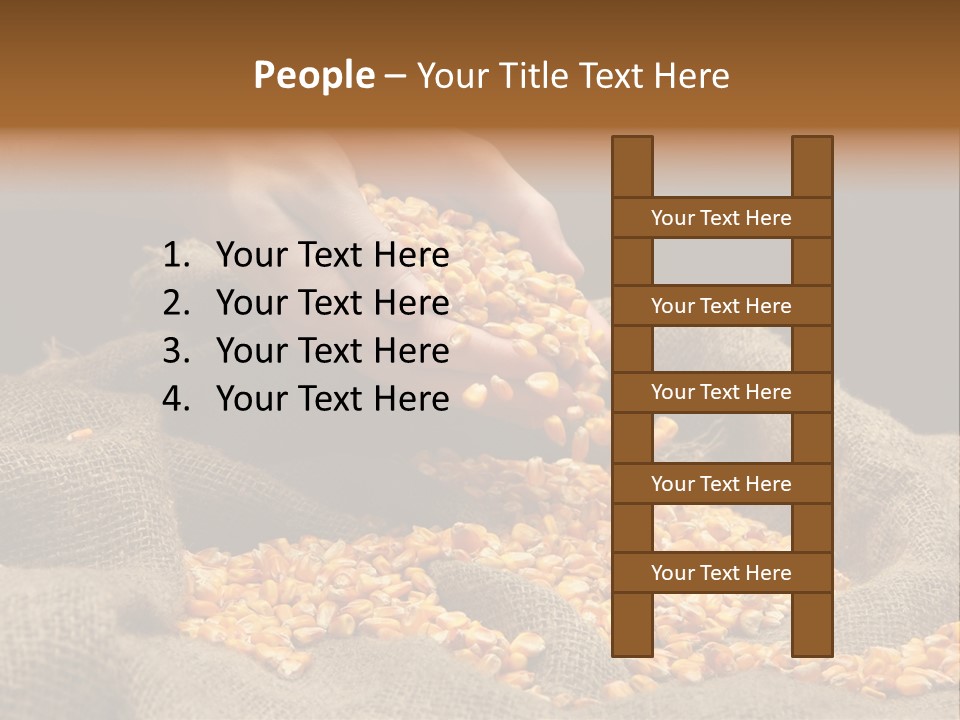 People – Your Title Text Here

1. Your Text Here
2. Your Text Here
3. Your Text Here
4. Your Text Here

Your Text Here

Your Text Here

Your Text Here

Your Text Here

Your Text Here